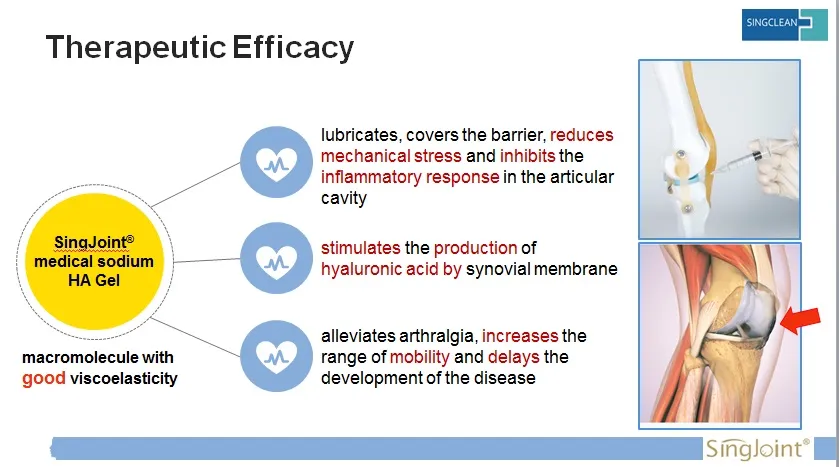 SINGCLEAN

Therapeutic Efficacy

SingJoint® medical sodium HA Gel

macromolecule with good viscoelasticity

lubricates, covers the barrier, reduces mechanical stress and inhibits the inflammatory response in the articular cavity

stimulates the production of hyaluronic acid by synovial membrane

alleviates arthralgia, increases the range of mobility and delays the development of the disease

SingJoint®